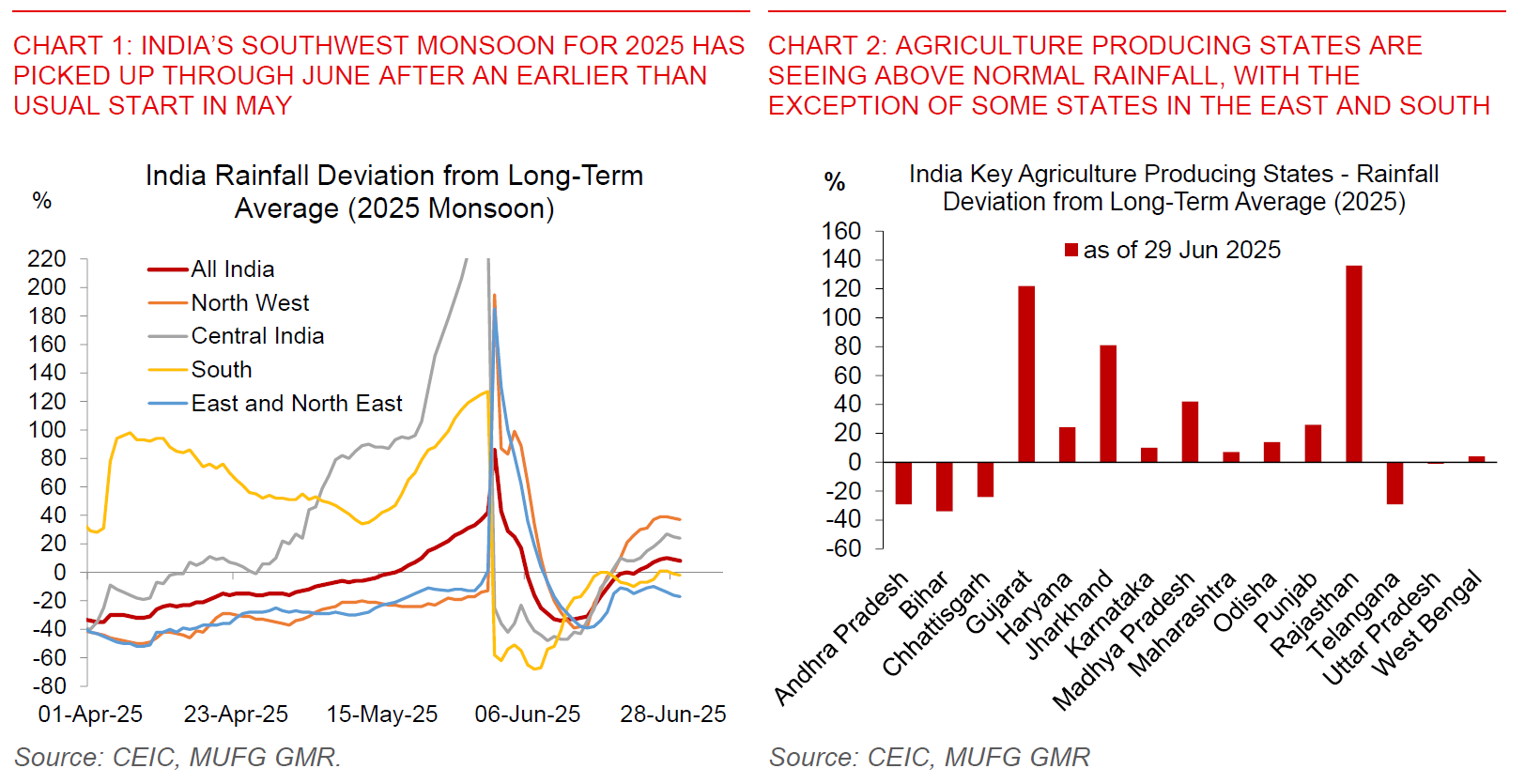 CHART 1: INDIA'S SOUTHWEST MONSOON FOR 2025 HAS PICKED UP THROUGH JUNE AFTER AN EARLIER THAN USUAL START IN MAY

India Rainfall Deviation from Long-Term Average (2025 Monsoon)

%

220
200
180
160
140
120
100
80
60
40
20
0
-20
-40
-60
-80

All India
North West
Central India
South
East and North East

01-Apr-25
23-Apr-25
15-May-25
06-Jun-25
28-Jun-25

Source: CEIC, MUFG GMR.

CHART 2: AGRICULTURE PRODUCING STATES ARE SEEING ABOVE NORMAL RAINFALL, WITH THE EXCEPTION OF SOME STATES IN THE EAST AND SOUTH

%

India Key Agriculture Producing States - Rainfall Deviation from Long-Term Average (2025)

160
140
120
100
80
60
40
20
0
-20
-40
-60

as of 29 Jun 2025

Andhra Pradesh
Bihar
Chhattisgarh
Gujarat
Haryana
Jharkhand
Karnataka
Madhya Pradesh
Maharashtra
Odisha
Punjab
Rajasthan
Telangana
Uttar Pradesh
West Bengal

Source: CEIC, MUFG GMR